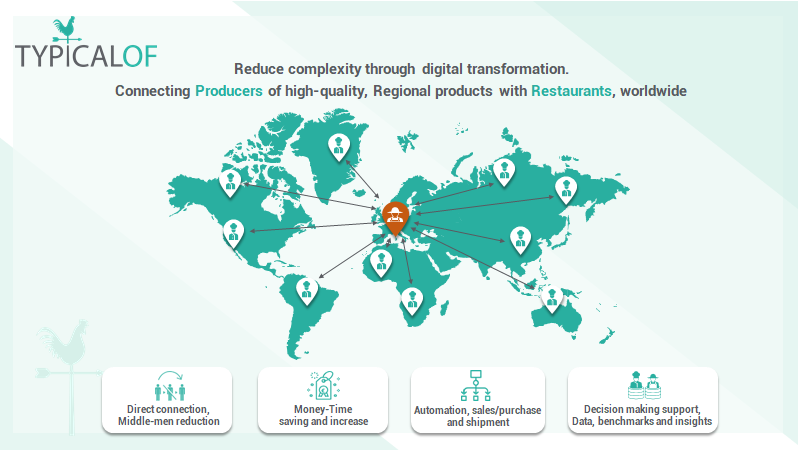 TYPICALOF

Reduce complexity through digital transformation.
Connecting Producers of high-quality, Regional products with Restaurants, worldwide

Direct connection, Middle-men reduction

Money-Time saving and increase

Automation, sales/purchase and shipment

Decision making support, Data, benchmarks and insights